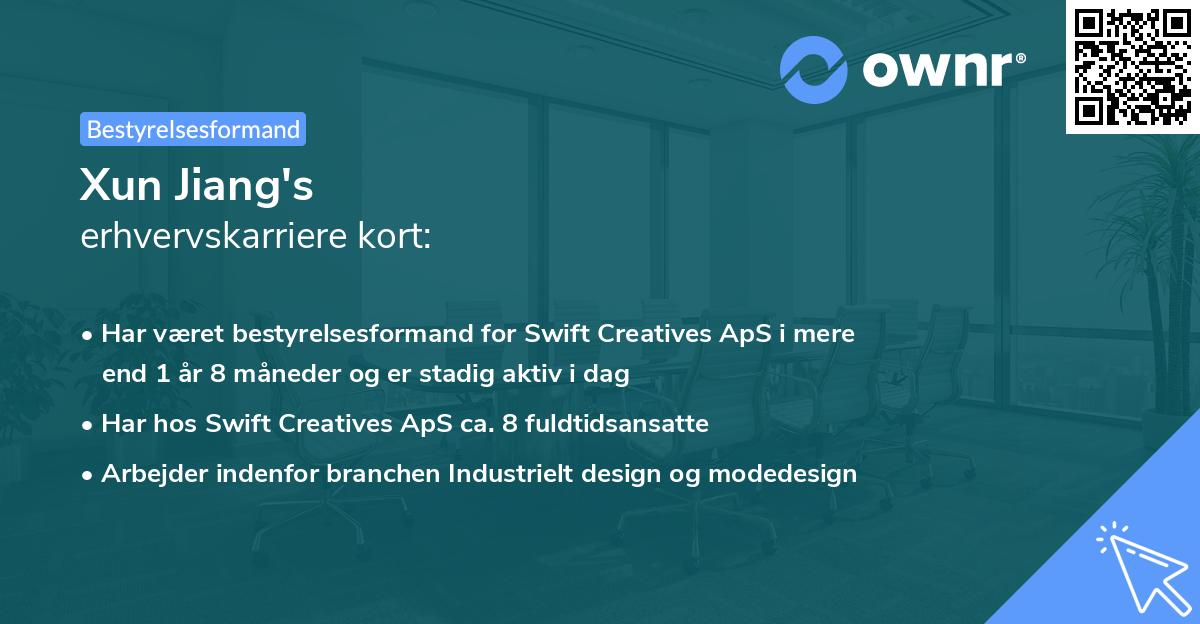 ownr®

Bestyrelsesformand

Xun Jiang's
erhvervskarriere kort:

• Har været bestyrelsesformand for Swift Creatives ApS i mere end 1 år 8 måneder og er stadig aktiv i dag
• Har hos Swift Creatives ApS ca. 8 fuldtidsansatte
• Arbejder indenfor branchen Industrielt design og modedesign